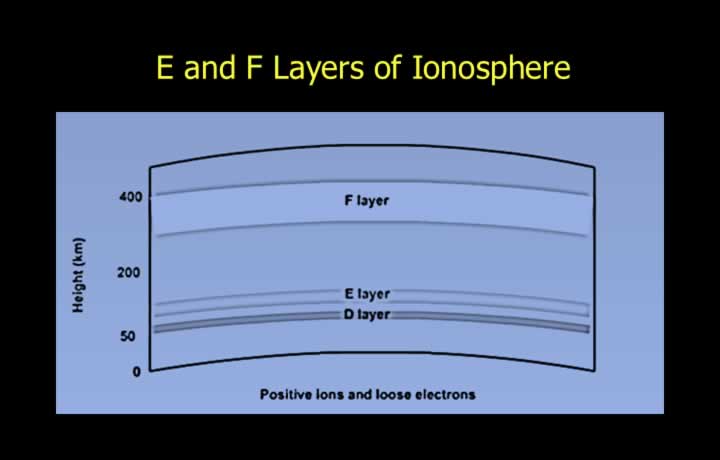 E and F Layers of Ionosphere

Height (km)

400

200

50

0

F layer

E layer

D layer

Positive Ions and loose electrons